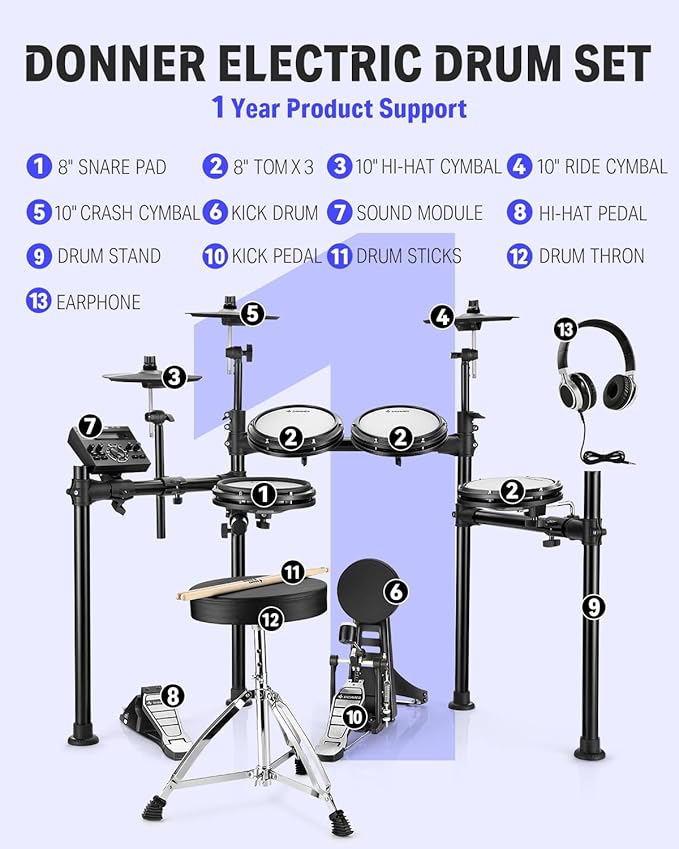 DONNER ELECTRIC DRUM SET

1 Year Product Support

1 8" SNARE PAD
2 8" TOM X 3
3 10" HI-HAT CYMBAL
4 10" RIDE CYMBAL
5 10" CRASH CYMBAL
6 KICK DRUM
7 SOUND MODULE
8 HI-HAT PEDAL
9 DRUM STAND
10 KICK PEDAL
11 DRUM STICKS
12 DRUM THRON
13 EARPHONE

5 4 13 3 7 2 2 1 2 11 6 12 9 8 10